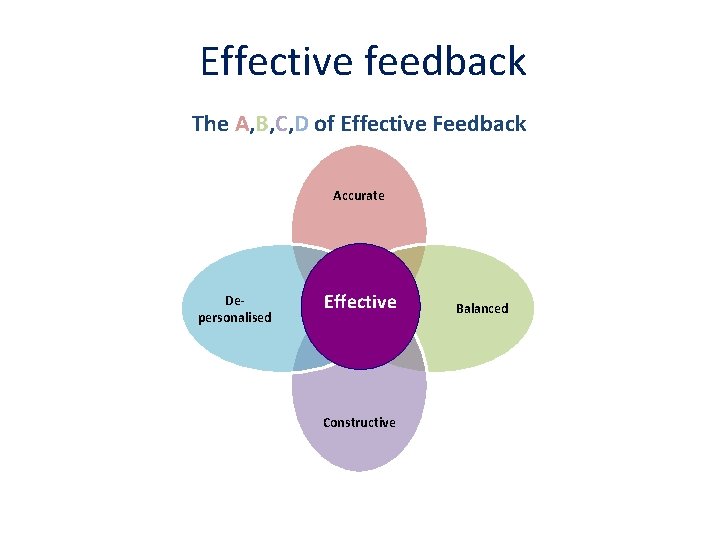 Effective feedback

The A,B,C,D of Effective Feedback

Accurate

De-personalised

Effective

Balanced

Constructive